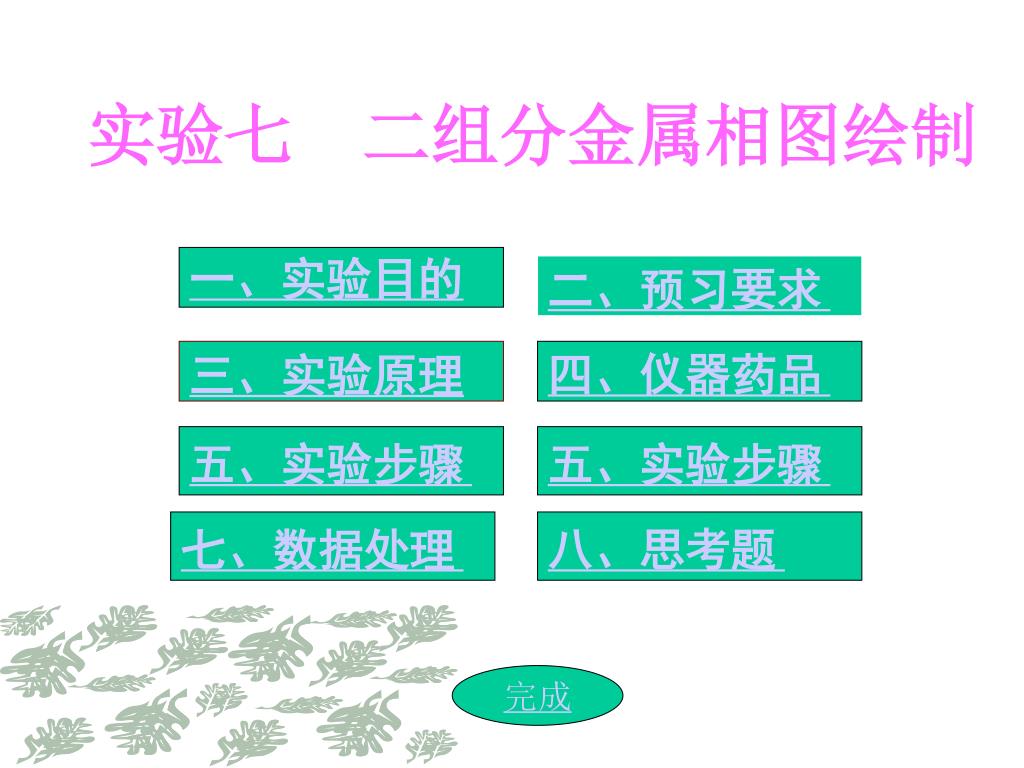 实验七　二组分金属相图绘制

一、实验目的

二、预习要求

三、实验原理

四、仪器药品

五、实验步骤

五、实验步骤

七、数据处理

八、思考题

完成